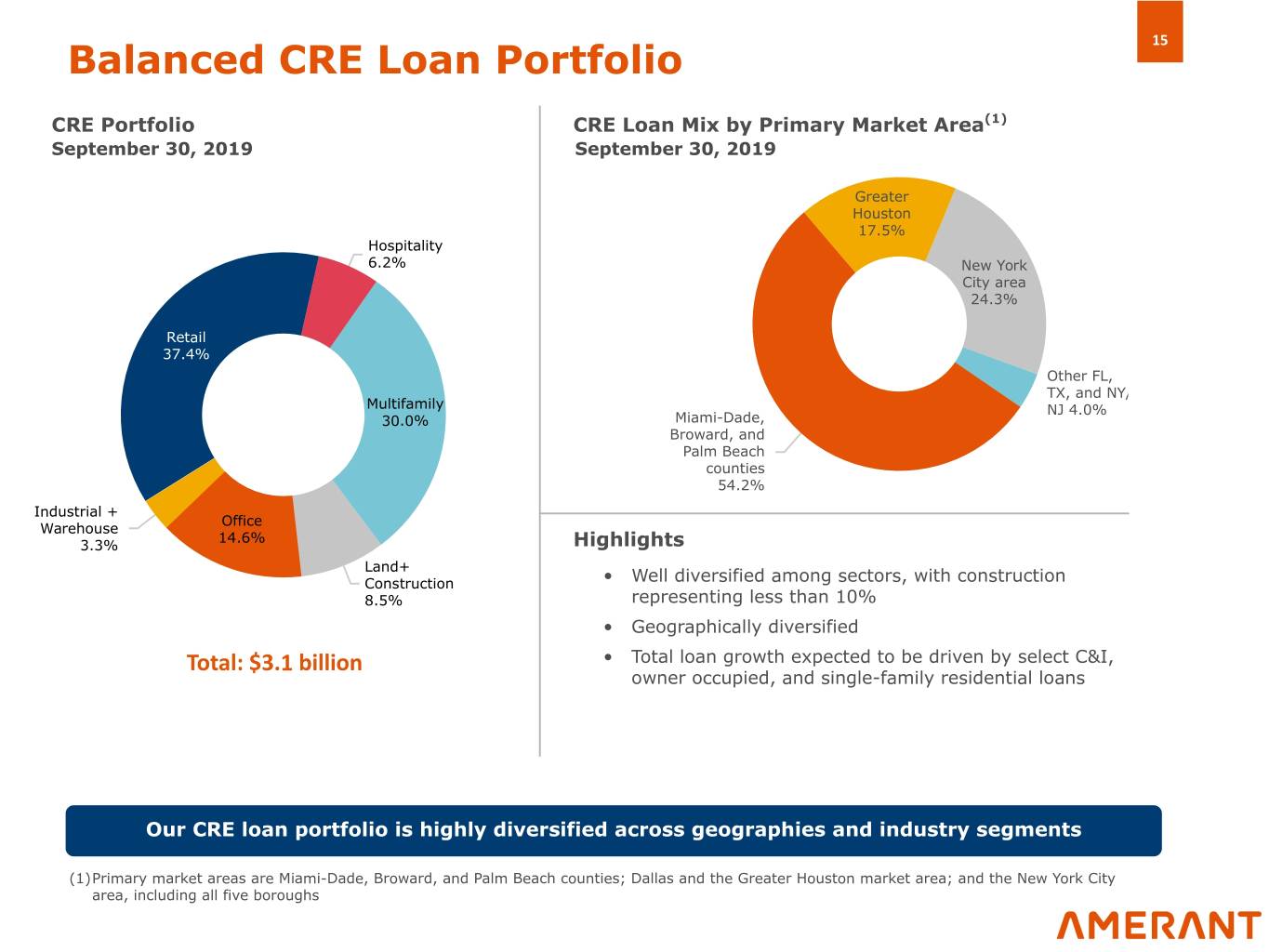 15

Balanced CRE Loan Portfolio

CRE Portfolio
September 30, 2019

Hospitality
6.2%

Retail
37.4%

Multifamily
30.0%

Industrial + Warehouse
3.3%

Office
14.6%

Land+ Construction
8.5%

Total: $3.1 billion

CRE Loan Mix by Primary Market Area$^{(1)}$
September 30, 2019

Greater Houston
17.5%

New York City area
24.3%

Other FL, TX, and NY, NJ 4.0%

Miami-Dade, Broward, and Palm Beach counties
54.2%

Highlights

• Well diversified among sectors, with construction representing less than 10%

• Geographically diversified

• Total loan growth expected to be driven by select C&I, owner occupied, and single-family residential loans

Our CRE loan portfolio is highly diversified across geographies and industry segments

(1) Primary market areas are Miami-Dade, Broward, and Palm Beach counties; Dallas and the Greater Houston market area; and the New York City area, including all five boroughs

AMERANT